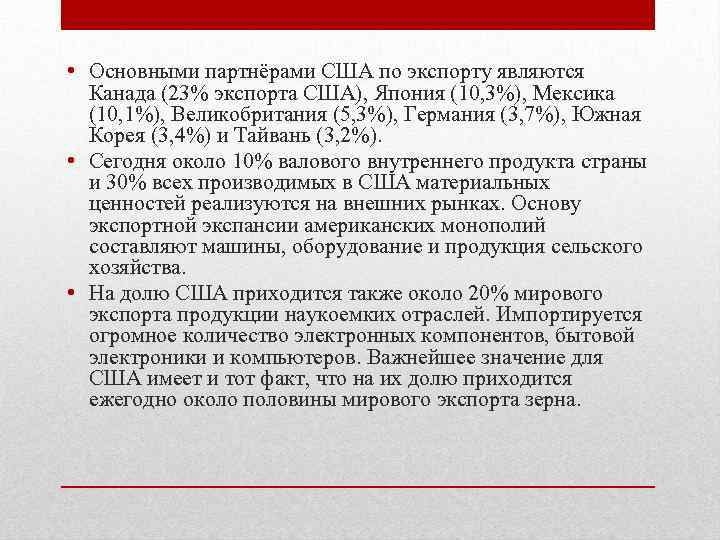 • Основными партнёрами США по экспорту являются Канада (23% экспорта США), Япония (10,3%), Мексика (10,1%), Великобритания (5,3%), Германия (3,7%), Южная Корея (3,4%) и Тайвань (3,2%).

• Сегодня около 10% валового внутреннего продукта страны и 30% всех производимых в США материальных ценностей реализуются на внешних рынках. Основу экспортной экспансии американских монополий составляют машины, оборудование и продукция сельского хозяйства.

• На долю США приходится также около 20% мирового экспорта продукции наукоемких отраслей. Импортируется огромное количество электронных компонентов, бытовой электроники и компьютеров. Важнейшее значение для США имеет и тот факт, что на их долю приходится ежегодно около половины мирового экспорта зерна.